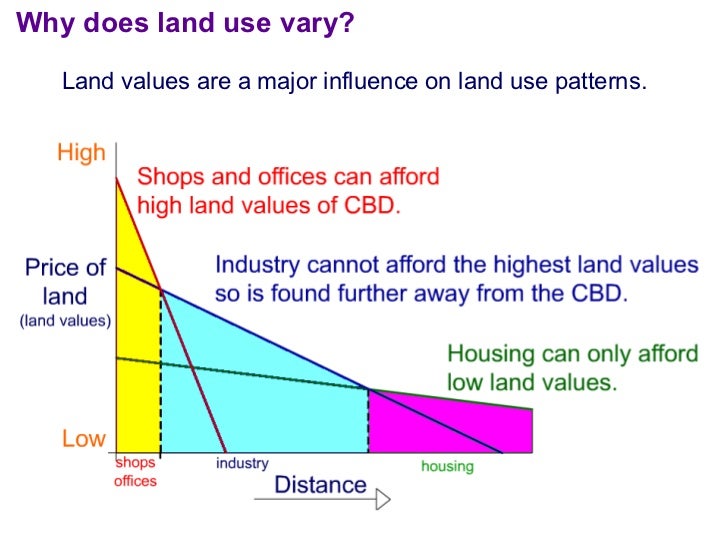 Why does land use vary?

Land values are a major influence on land use patterns.

High

Shops and offices can afford high land values of CBD.

Price of land
(land values)

Industry cannot afford the highest land values so is found further away from the CBD.

Housing can only afford low land values.

Low

shops
offices

industry

housing

Distance